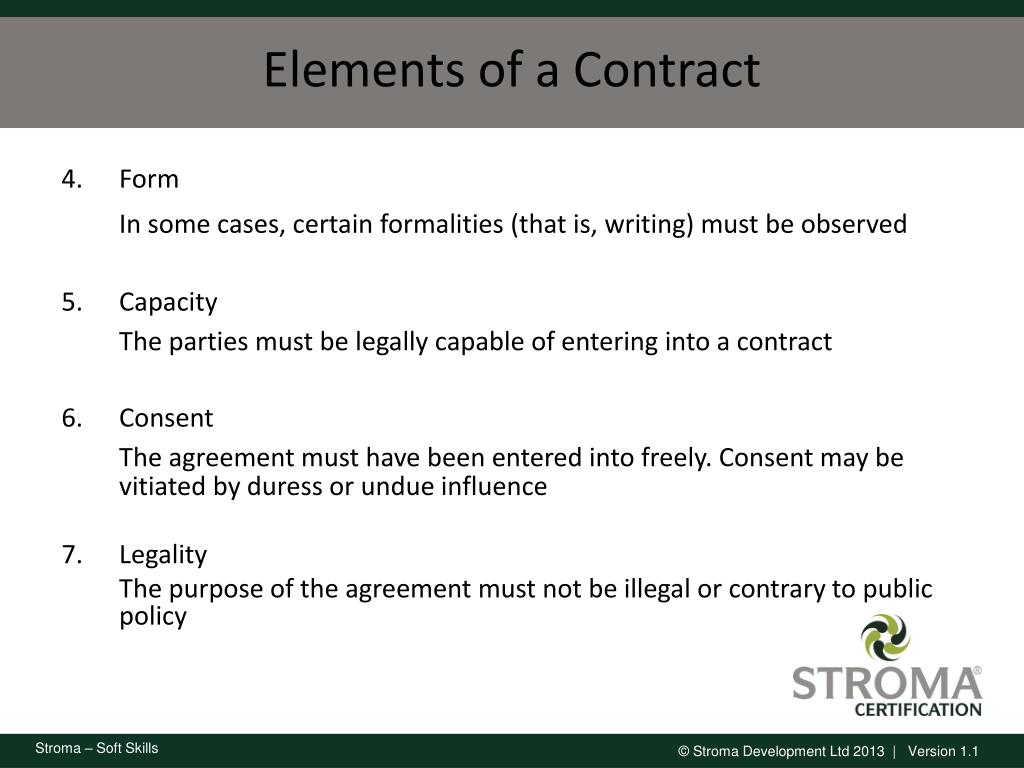 Elements of a Contract

4. Form

In some cases, certain formalities (that is, writing) must be observed

5. Capacity

The parties must be legally capable of entering into a contract

6. Consent

The agreement must have been entered into freely. Consent may be vitiated by duress or undue influence

7. Legality

The purpose of the agreement must not be illegal or contrary to public policy

STROMA®
CERTIFICATION

Stroma – Soft Skills

© Stroma Development Ltd 2013 | Version 1.1